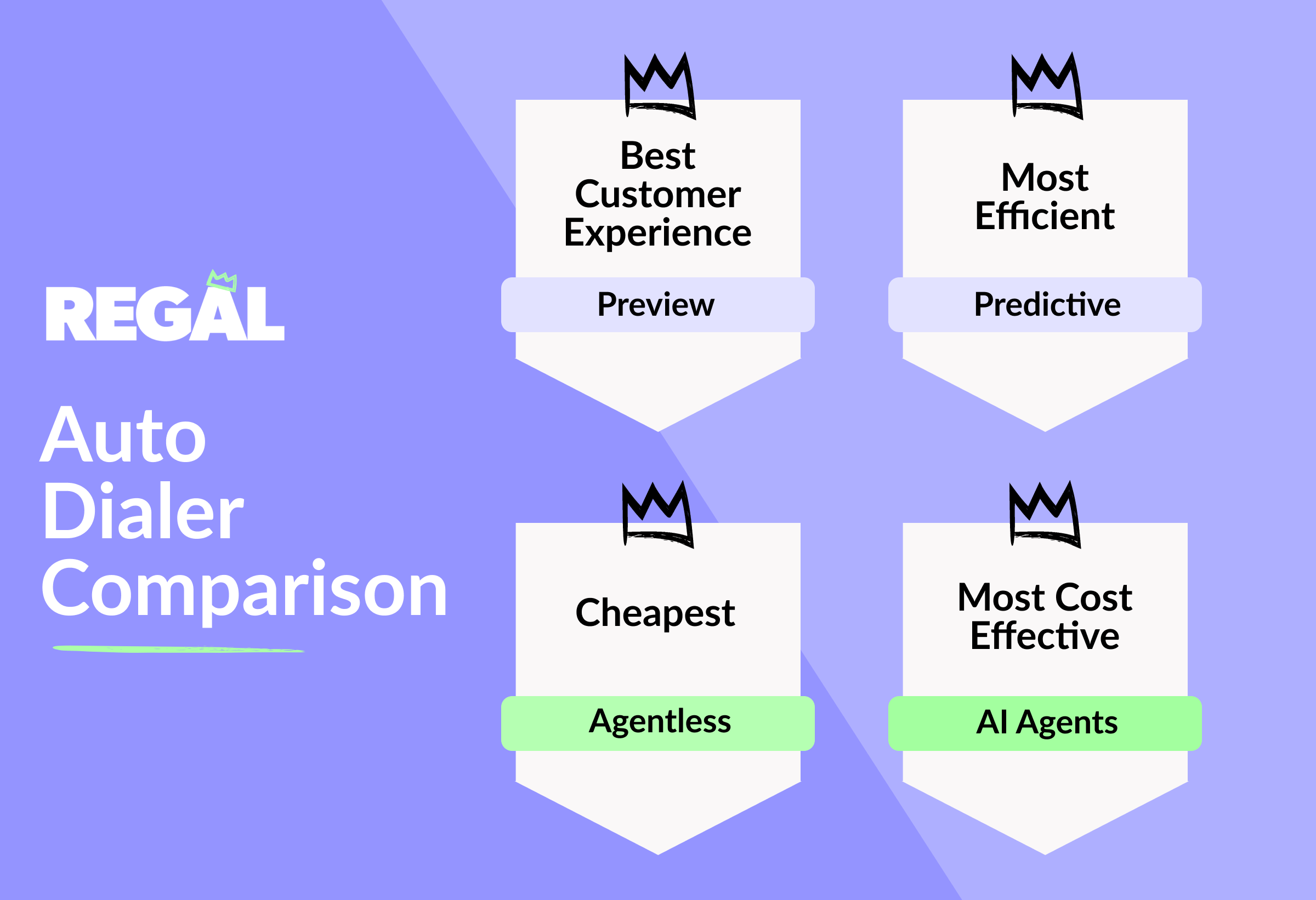 REGAL

Auto Dialer Comparison

Best Customer Experience

Preview

Most Efficient

Predictive

Cheapest

Agentless

Most Cost Effective

AI Agents